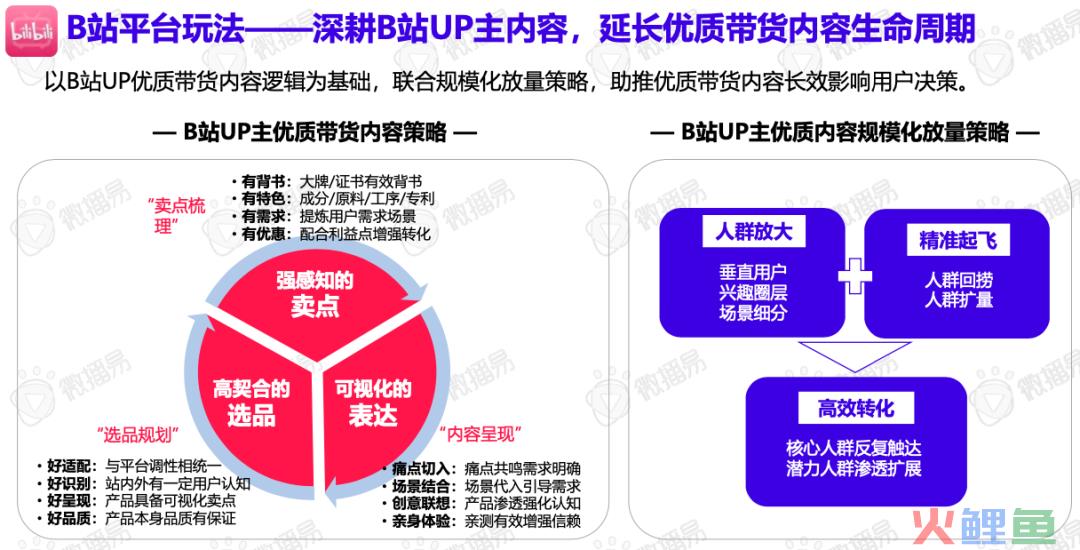 bilibili

B站平台玩法——深耕B站UP主内容，延长优质带货内容生命周期

以B站UP优质带货内容逻辑为基础，联合规模化放量策略，助推优质带货内容长效影响用户决策。

— B站UP主优质带货内容策略 —

"卖点梳理"

• 有背书：大牌/证书有效背书
• 有特色：成分/原料/工序/专利
• 有需求：提炼用户需求场景
• 有优惠：配合利益点增强转化

强感知的卖点

高契合的选品

可视化的表达

"选品规划"

• 好适配：与平台调性相统一
• 好识别：站内外有一定用户认知
• 好呈现：产品具备可视化卖点
• 好品质：产品本身品质有保证

"内容呈现"

• 痛点切入：痛点共鸣需求明确
• 场景结合：场景代入引导需求
• 创意联想：产品渗透强化认知
• 亲身体验：亲测有效增强信赖

— B站UP主优质内容规模化放量策略 —

人群放大

垂直用户
兴趣圈层
场景细分

精准起飞

人群回捞
人群扩量

高效转化

核心人群反复触达
潜力人群渗透扩展

微播易

火鲤鱼